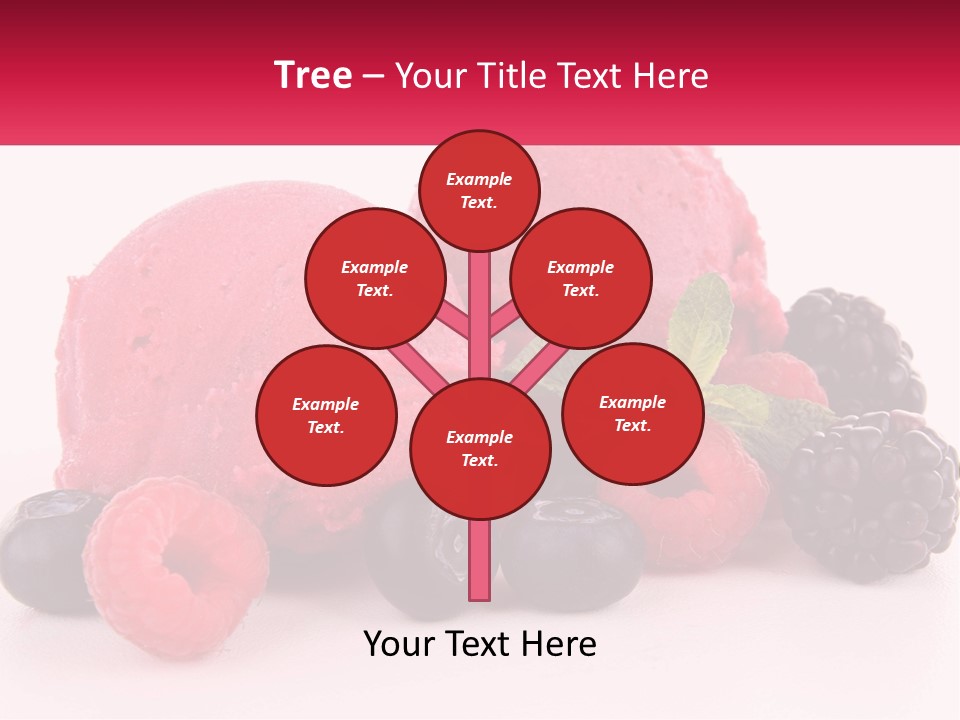 Tree – Your Title Text Here

Example Text.

Example Text.

Example Text.

Example Text.

Example Text.

Example Text.

Your Text Here